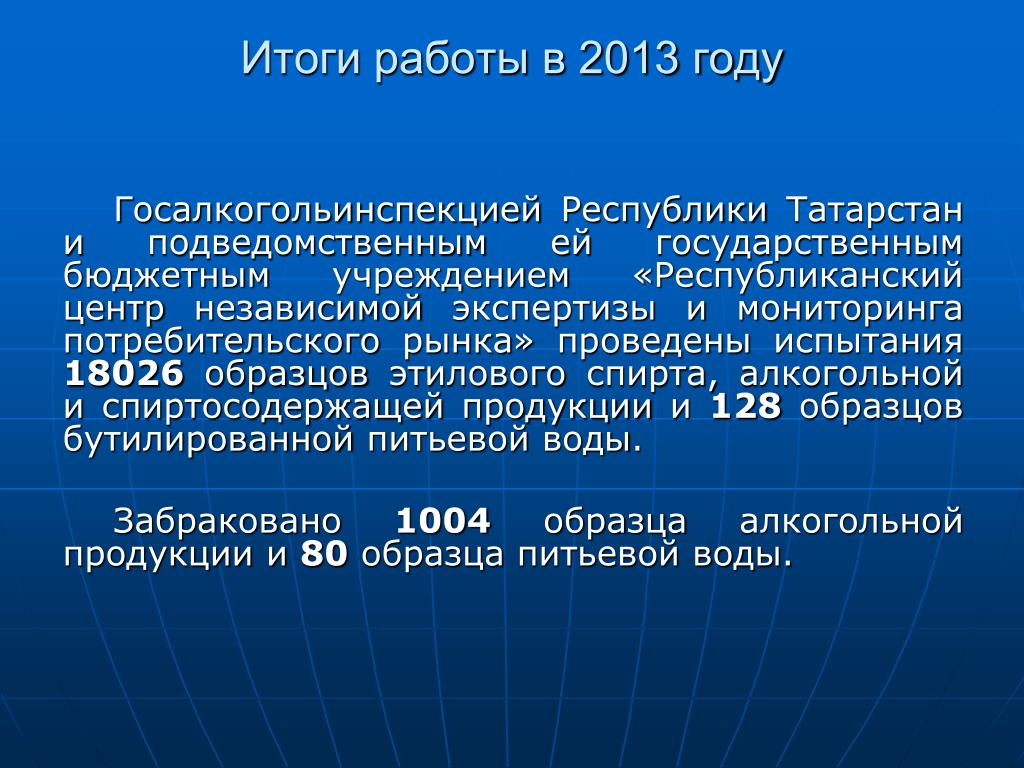 Итоги работы в 2013 году

Госалкогольинспекцией Республики Татарстан и подведомственным ей государственным бюджетным учреждением «Республиканский центр независимой экспертизы и мониторинга потребительского рынка» проведены испытания 18026 образцов этилового спирта, алкогольной и спиртосодержащей продукции и 128 образцов бутилированной питьевой воды.

Забраковано 1004 образца алкогольной продукции и 80 образца питьевой воды.